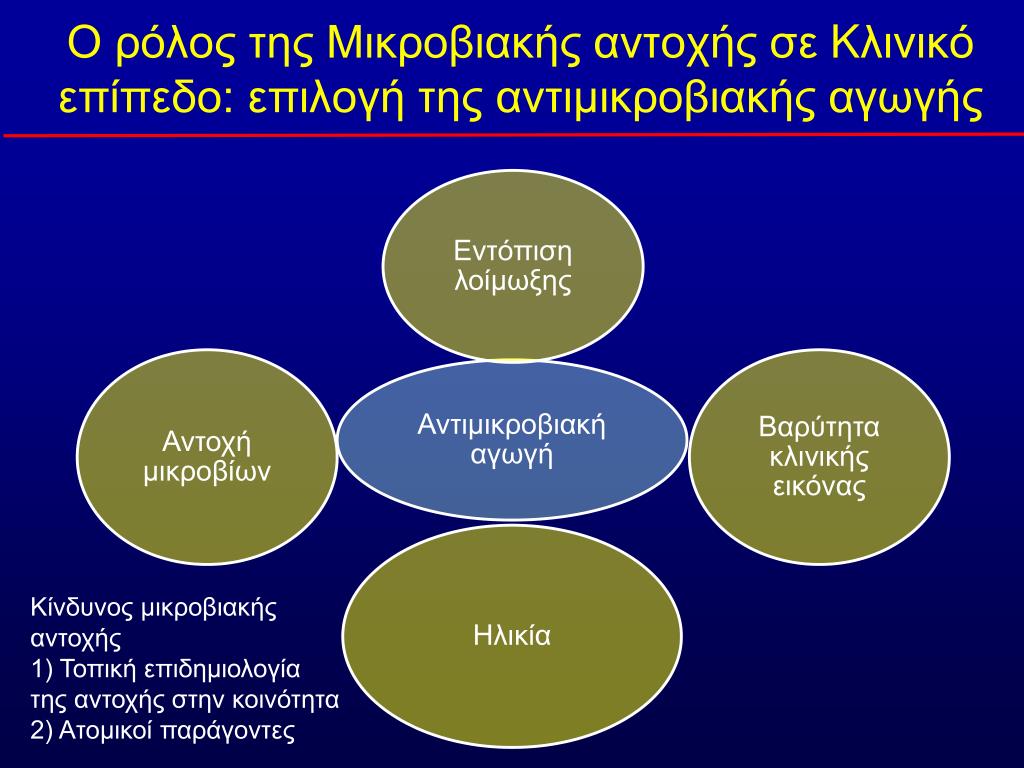 Ο ρόλος της Μικροβιακής αντοχής σε Κλινικό επίπεδο: επιλογή της αντιμικροβιακής αγωγής

Εντόπιση λοίμωξης

Αντοχή μικροβίων

Αντιμικροβιακή αγωγή

Βαρύτητα κλινικής εικόνας

Ηλικία

Κίνδυνος μικροβιακής αντοχής
1) Τοπική επιδημιολογία της αντοχής στην κοινότητα
2) Ατομικοί παράγοντες